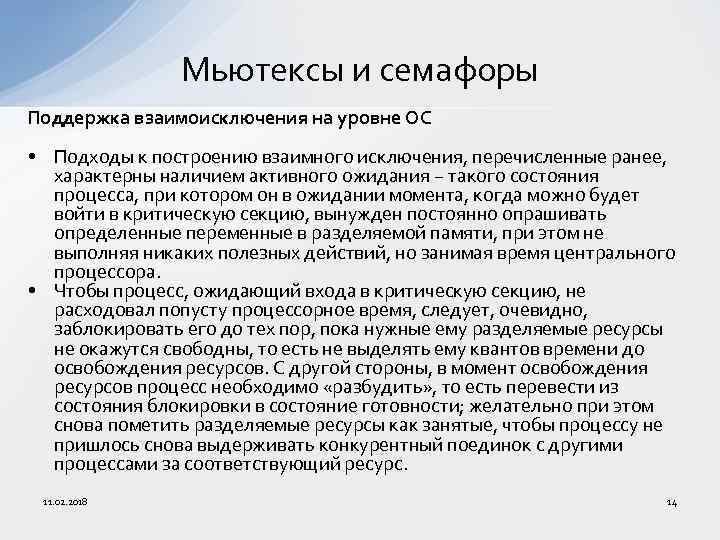 Мьютексы и семафоры

Поддержка взаимоисключения на уровне ОС

• Подходы к построению взаимного исключения, перечисленные ранее, характерны наличием активного ожидания – такого состояния процесса, при котором он в ожидании момента, когда можно будет войти в критическую секцию, вынужден постоянно опрашивать определенные переменные в разделяемой памяти, при этом не выполняя никаких полезных действий, но занимая время центрального процессора.
• Чтобы процесс, ожидающий входа в критическую секцию, не расходовал попусту процессорное время, следует, очевидно, заблокировать его до тех пор, пока нужные ему разделяемые ресурсы не окажутся свободны, то есть не выделять ему квантов времени до освобождения ресурсов. С другой стороны, в момент освобождения ресурсов процесс необходимо «разбудить», то есть перевести из состояния блокировки в состояние готовности; желательно при этом снова пометить разделяемые ресурсы как занятые, чтобы процессу не пришлось снова выдерживать конкурентный поединок с другими процессами за соответствующий ресурс.

11.02.2018

14